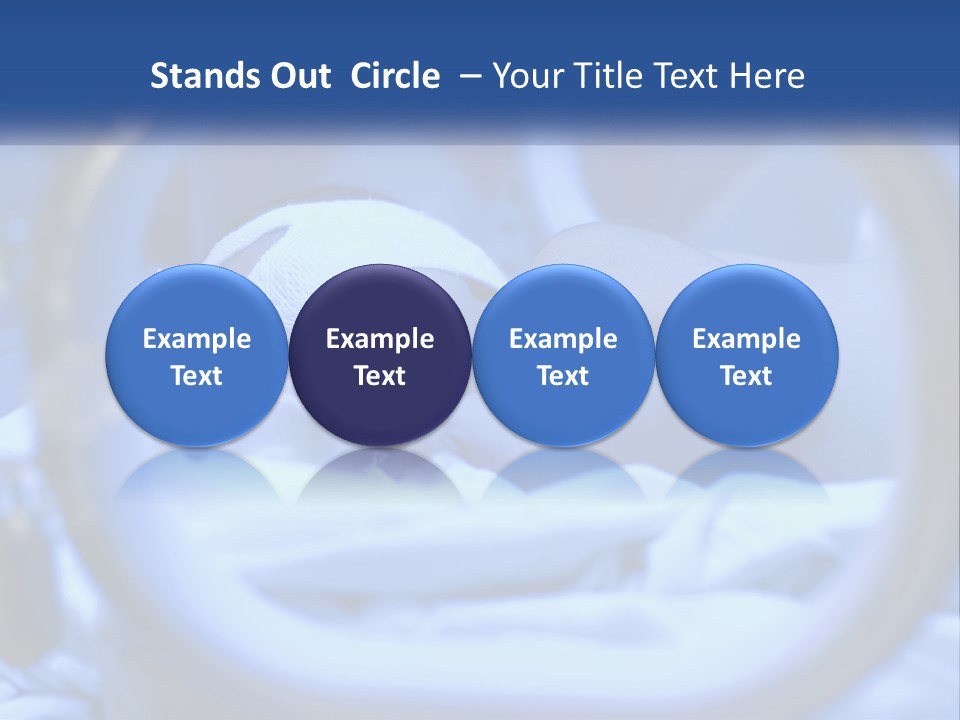 Stands Out Circle – Your Title Text Here

Example Text

Example Text

Example Text

Example Text